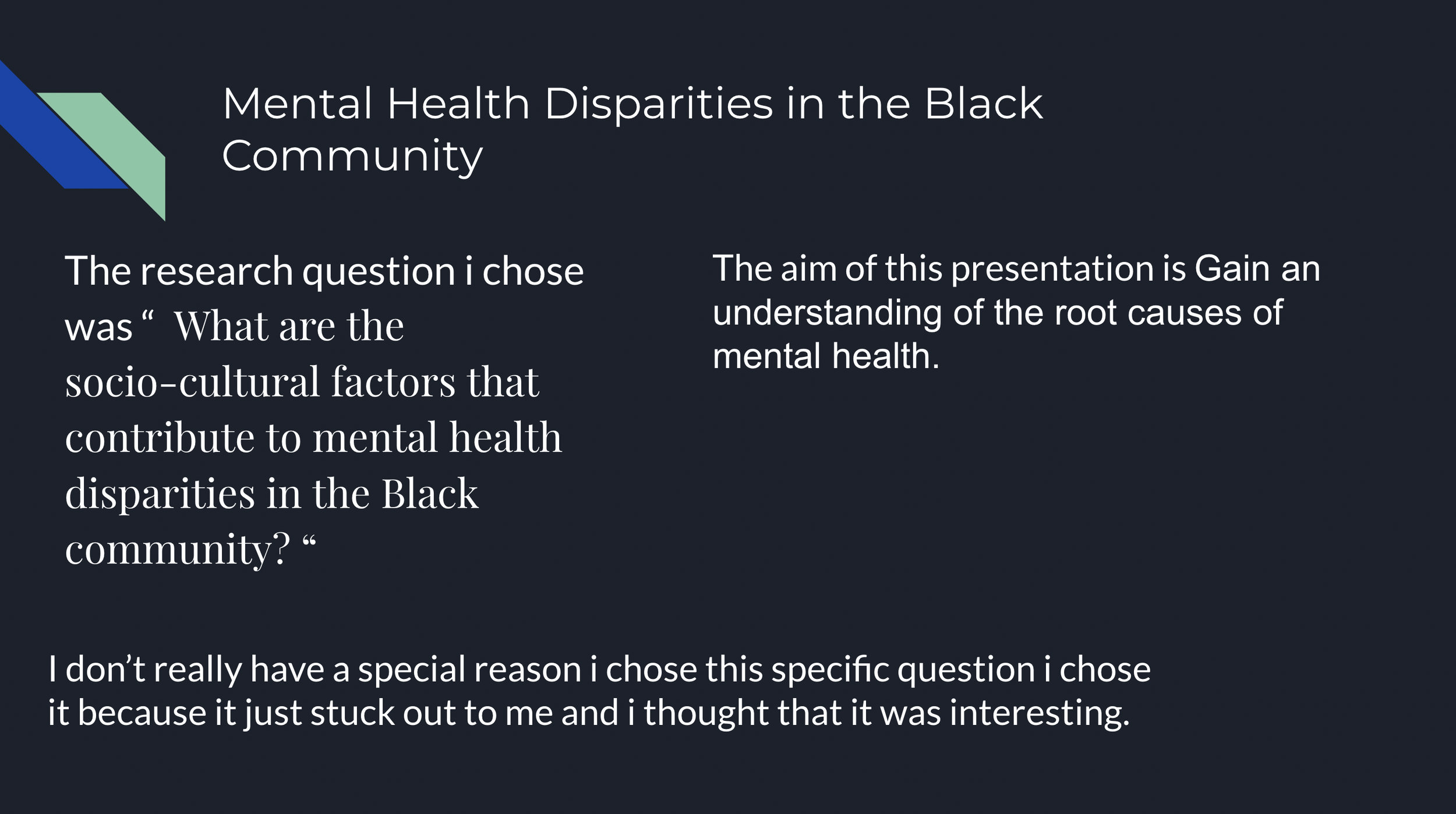 Mental Health Disparities in the Black Community

The research question i chose was “ What are the socio-cultural factors that contribute to mental health disparities in the Black community? “

The aim of this presentation is Gain an understanding of the root causes of mental health.

I don’t really have a special reason i chose this specific question i chose it because it just stuck out to me and i thought that it was interesting.